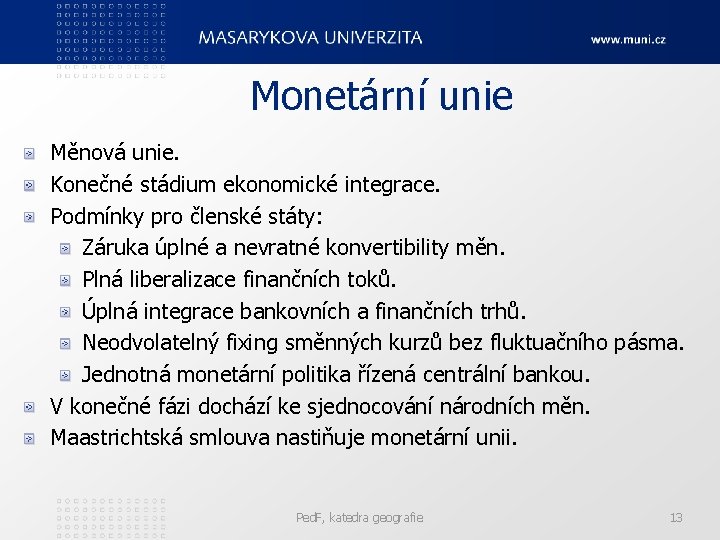 MASARYKOVA UNIVERZITA

www.muni.cz

Monetární unie

Měnová unie.

Konečné stádium ekonomické integrace.

Podmínky pro členské státy:

Záruka úplné a nevratné konvertibility měn.

Plná liberalizace finančních toků.

Úplná integrace bankovních a finančních trhů.

Neodvolatelný fixing směnných kurzů bez fluktuačního pásma.

Jednotná monetární politika řízená centrální bankou.

V konečné fázi dochází ke sjednocování národních měn.

Maastrichtská smlouva nastiňuje monetární unii.

PedF, katedra geografie

13